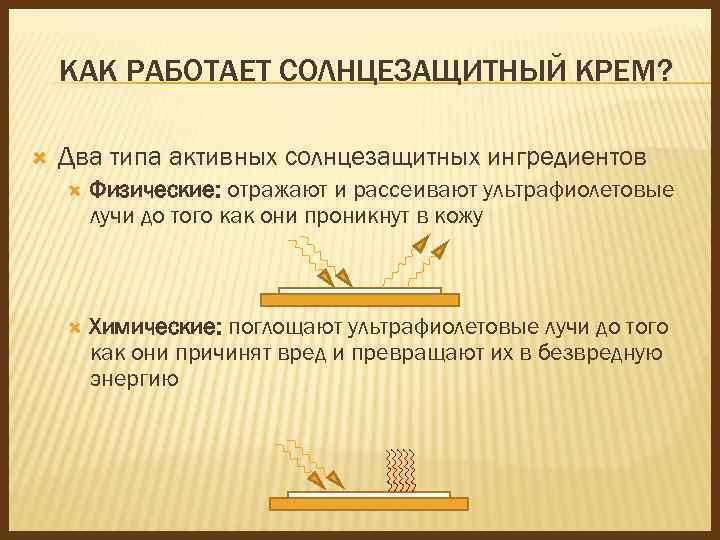 КАК РАБОТАЕТ СОЛНЦЕЗАЩИТНЫЙ КРЕМ?

Два типа активных солнцезащитных ингредиентов

Физические: отражают и рассеивают ультрафиолетовые лучи до того как они проникнут в кожу

Химические: поглощают ультрафиолетовые лучи до того как они причинят вред и превращают их в безвредную энергию